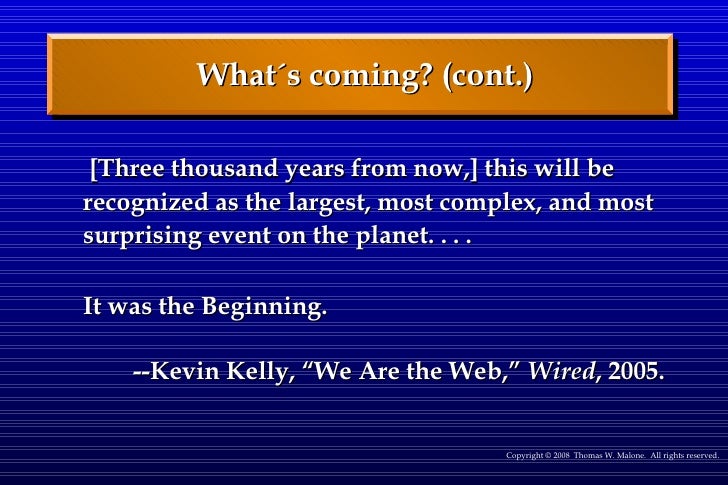 What´s coming? (cont.)

[Three thousand years from now,] this will be recognized as the largest, most complex, and most surprising event on the planet. . . .

It was the Beginning.

--Kevin Kelly, “We Are the Web,” Wired, 2005.

Copyright © 2008 Thomas W. Malone. All rights reserved.